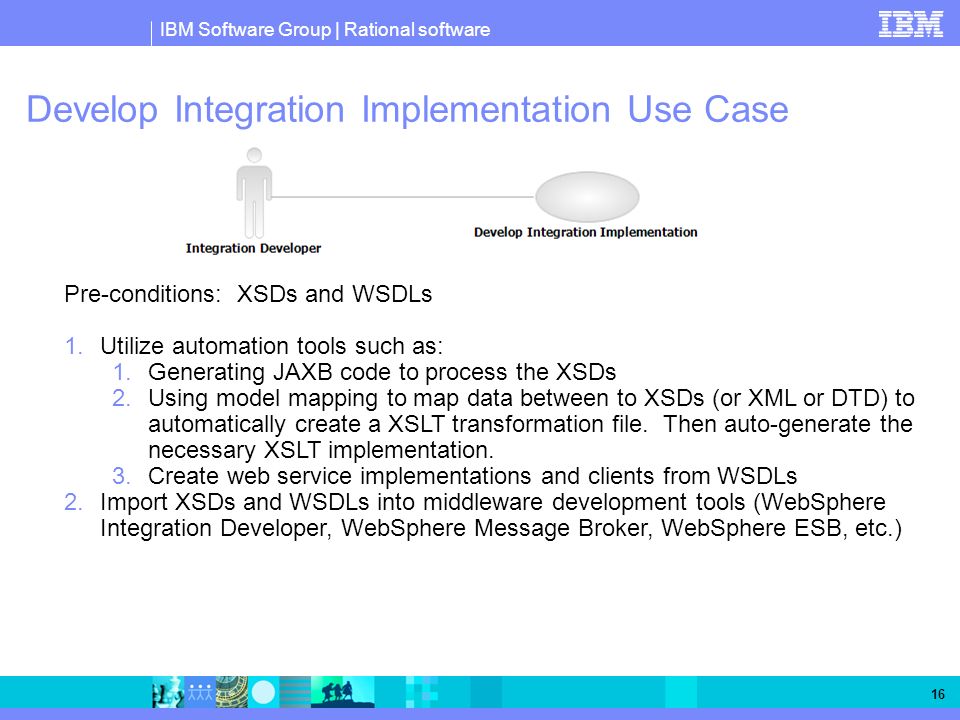 IBM Software Group | Rational software

IBM

Develop Integration Implementation Use Case

Integration Developer

Develop Integration Implementation

Pre-conditions: XSDs and WSDLs

1. Utilize automation tools such as:
   1. Generating JAXB code to process the XSDs
   2. Using model mapping to map data between to XSDs (or XML or DTD) to automatically create a XSLT transformation file. Then auto-generate the necessary XSLT implementation.
   3. Create web service implementations and clients from WSDLs
2. Import XSDs and WSDLs into middleware development tools (WebSphere Integration Developer, WebSphere Message Broker, WebSphere ESB, etc.)

16